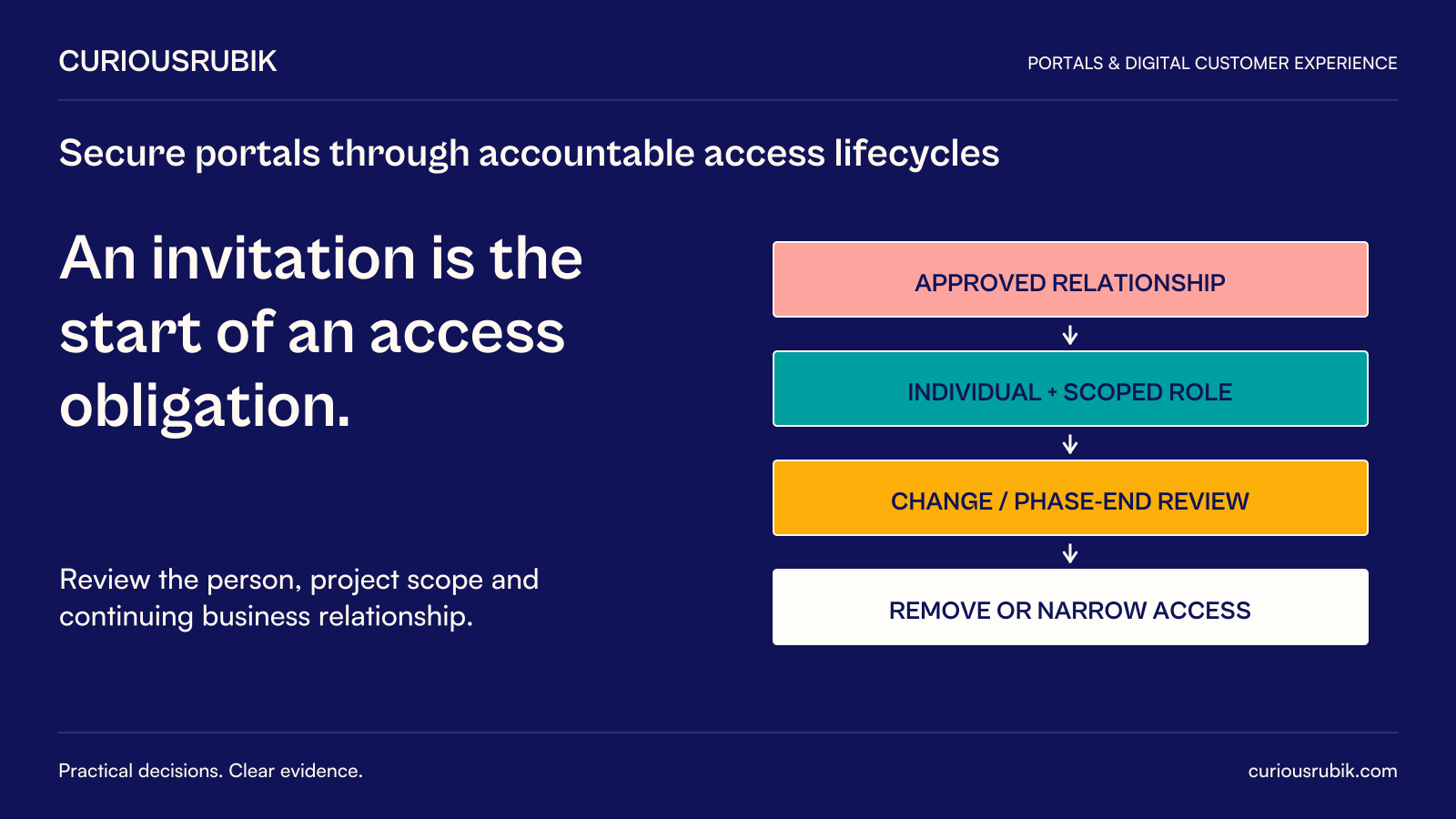 CURIOUSRUBIK

PORTALS & DIGITAL CUSTOMER EXPERIENCE

Secure portals through accountable access lifecycles

An invitation is the start of an access obligation.

Review the person, project scope and continuing business relationship.

APPROVED RELATIONSHIP

↓

INDIVIDUAL + SCOPED ROLE

↓

CHANGE / PHASE-END REVIEW

↓

REMOVE OR NARROW ACCESS

Practical decisions. Clear evidence.

curiousrubik.com